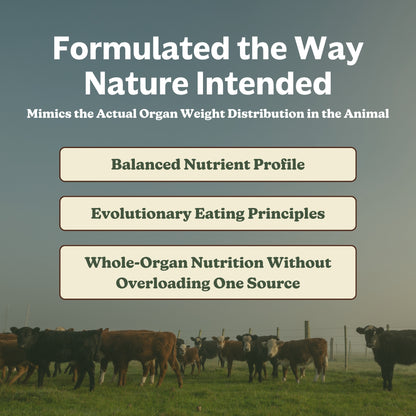 Formulated the Way Nature Intended

Mimics the Actual Organ Weight Distribution in the Animal

Balanced Nutrient Profile

Evolutionary Eating Principles

Whole-Organ Nutrition Without Overloading One Source